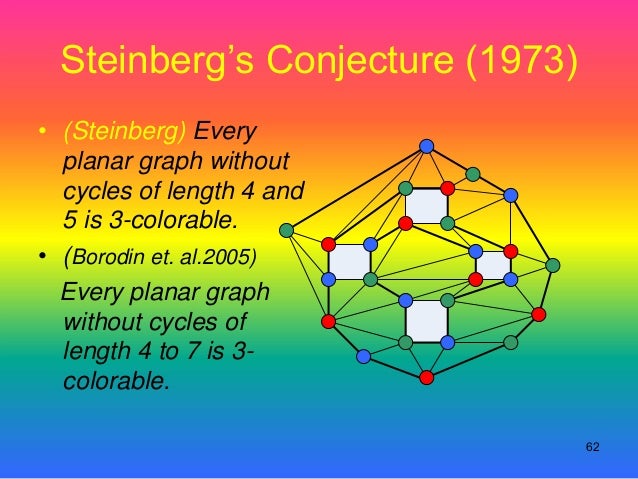 Steinberg's Conjecture (1973)

• (Steinberg) Every planar graph without cycles of length 4 and 5 is 3-colorable.

• (Borodin et. al.2005)
Every planar graph without cycles of length 4 to 7 is 3-colorable.

62